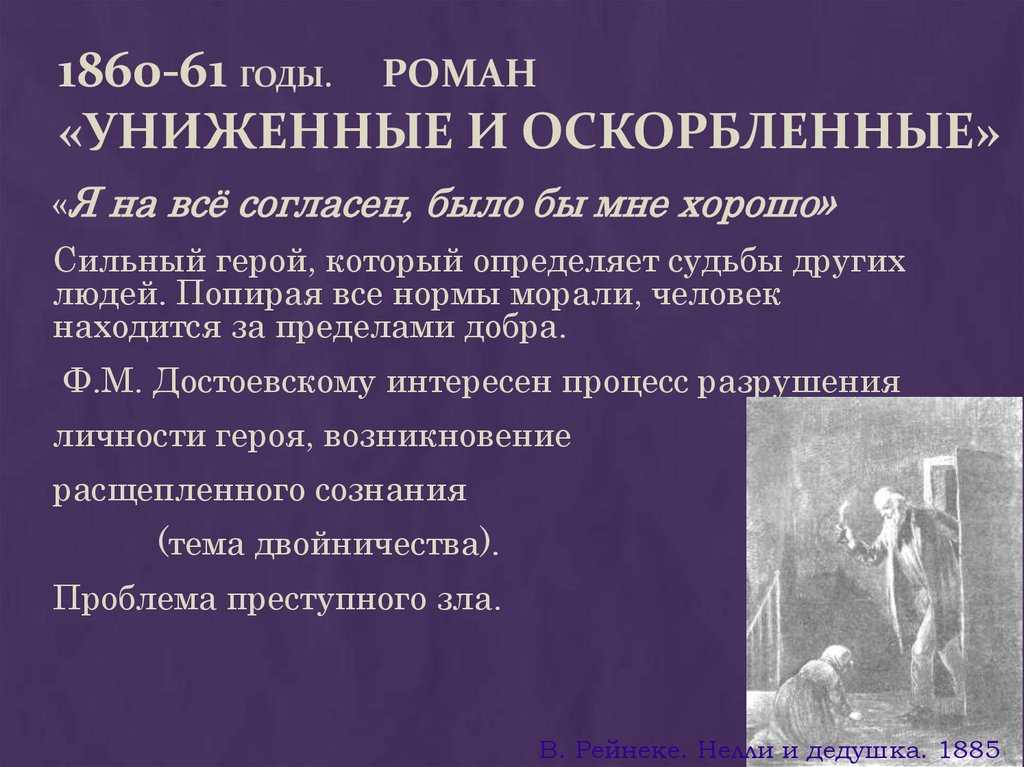 1860-61 ГОДЫ. РОМАН «УНИЖЕННЫЕ И ОСКОРБЛЕННЫЕ»

«Я на всё согласен, было бы мне хорошо»

Сильный герой, который определяет судьбы других людей. Попирая все нормы морали, человек находится за пределами добра.

Ф.М. Достоевскому интересен процесс разрушения

личности героя, возникновение

расщепленного сознания

(тема двойничества).

Проблема преступного зла.

В. Рейнеке. Нелли и дедушка. 1885